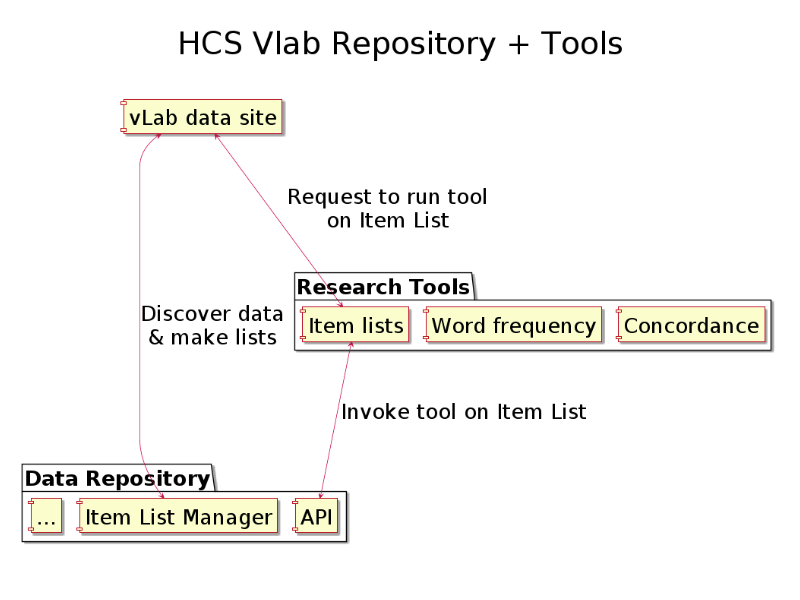 HCS Vlab Repository + Tools

vLab data site

Request to run tool on Item List

Research Tools

Item lists

Word frequency

Concordance

Discover data & make lists

Invoke tool on Item List

Data Repository

...

Item List Manager

API